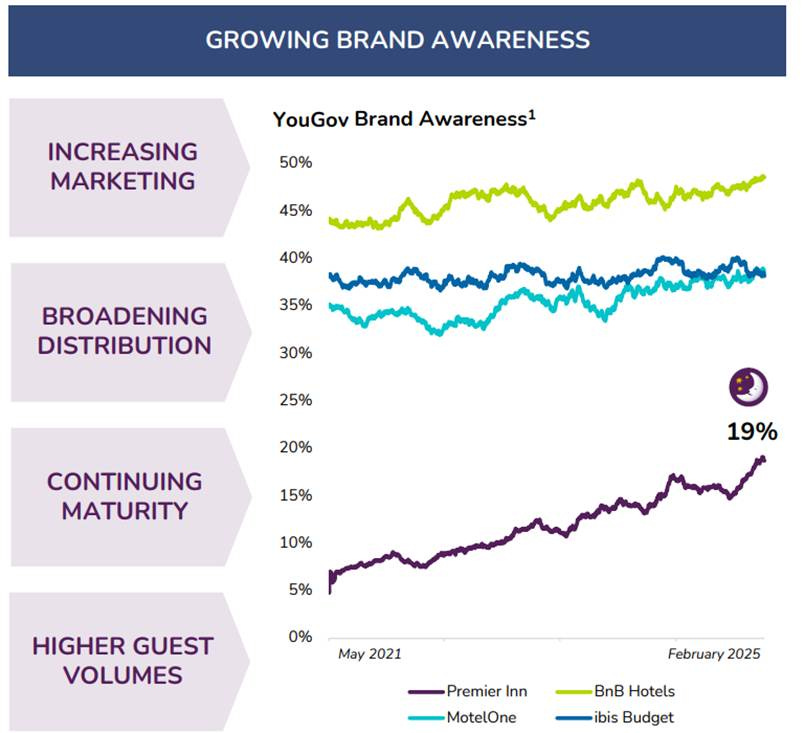 GROWING BRAND AWARENESS

INCREASING MARKETING

BROADENING DISTRIBUTION

CONTINUING MATURITY

HIGHER GUEST VOLUMES

YouGov Brand Awareness$^1$

50%
45%
40%
35%
30%
25%
20%
15%
10%
5%
0%

19%

May 2021
February 2025

Premier Inn
BnB Hotels
MotelOne
ibis Budget